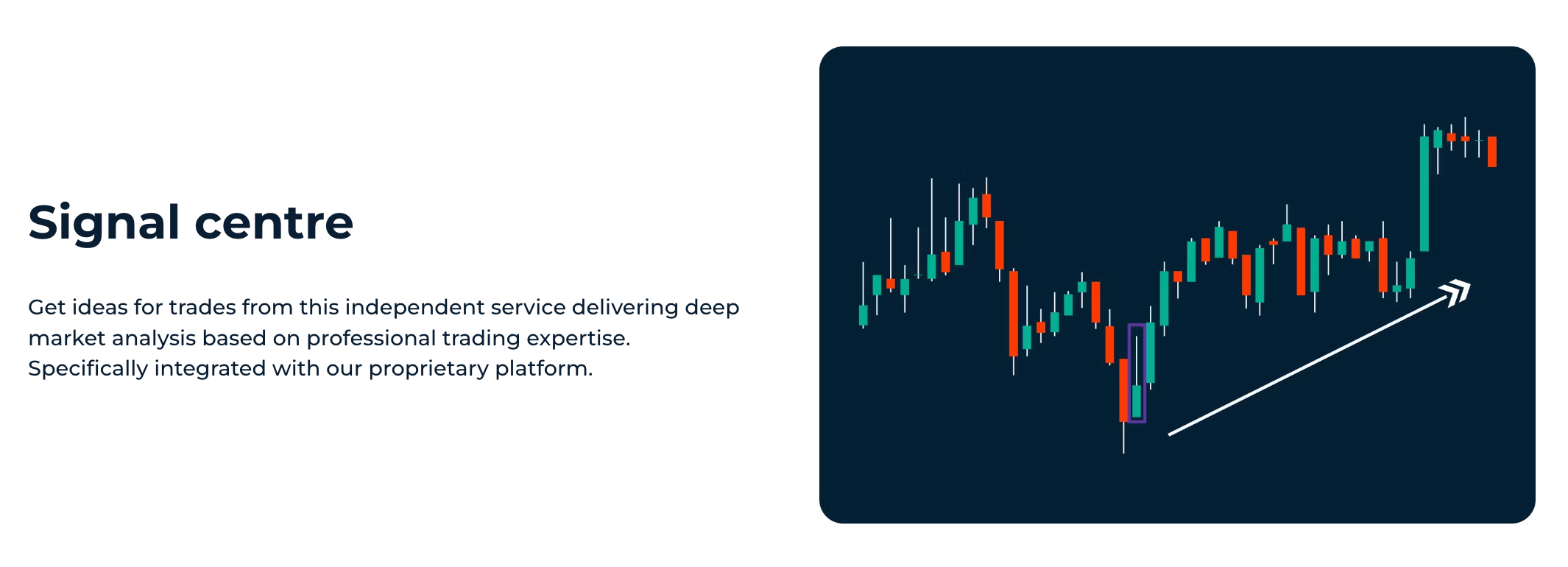 Signal centre

Get ideas for trades from this independent service delivering deep market analysis based on professional trading expertise. Specifically integrated with our proprietary platform.